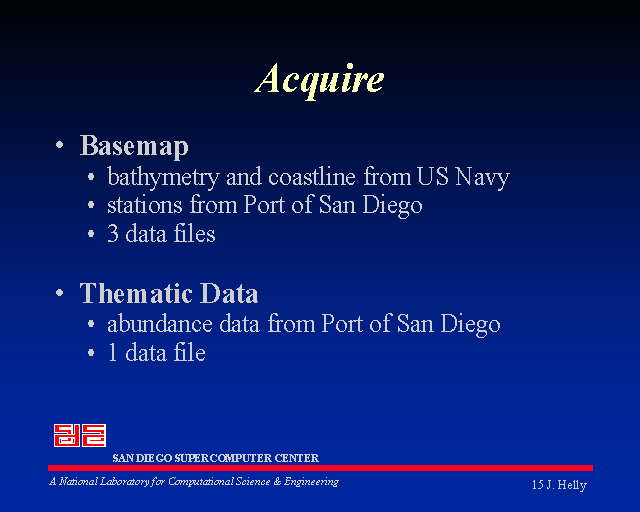 Acquire

• Basemap
  • bathymetry and coastline from US Navy
  • stations from Port of San Diego
  • 3 data files

• Thematic Data
  • abundance data from Port of San Diego
  • 1 data file

SAN DIEGO SUPERCOMPUTER CENTER

A National Laboratory for Computational Science & Engineering

15 J. Helly